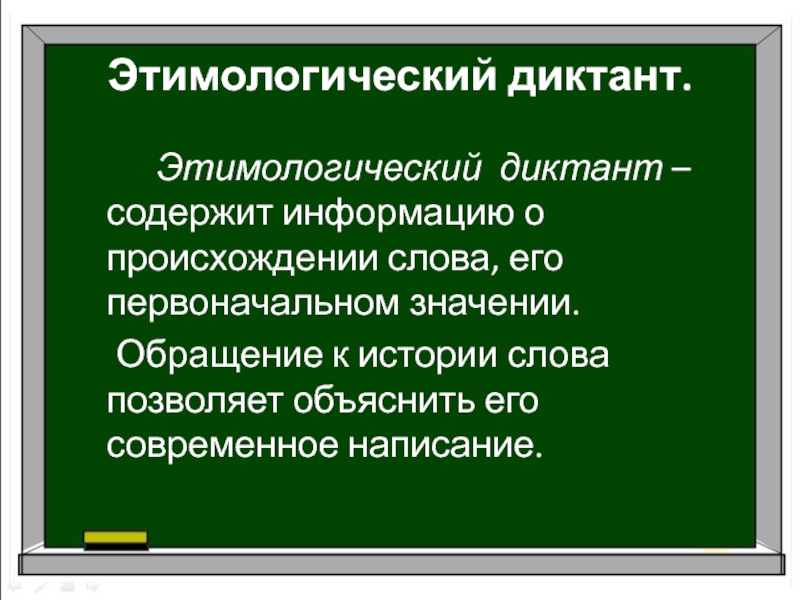 Этимологический диктант.

Этимологический диктант – содержит информацию о происхождении слова, его первоначальном значении.

Обращение к истории слова позволяет объяснить его современное написание.